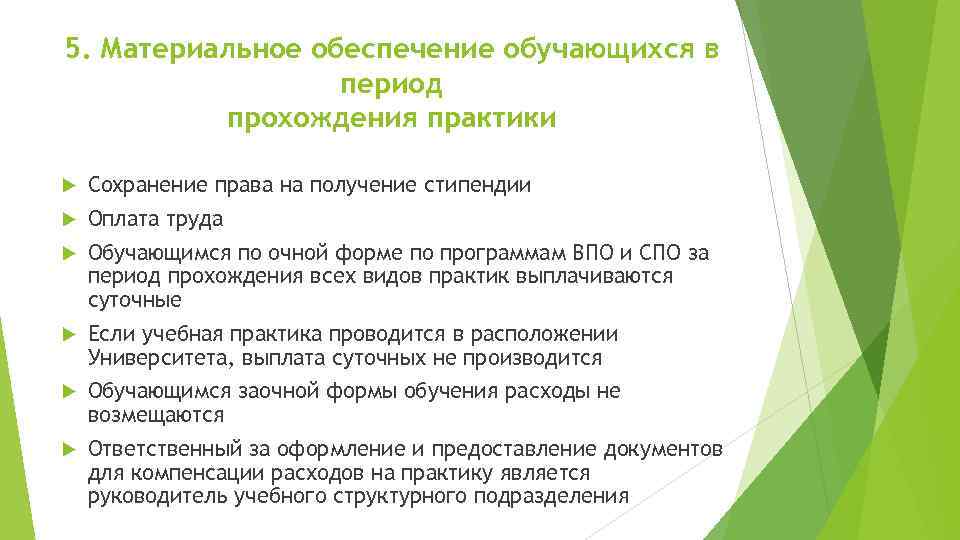 5. Материальное обеспечение обучающихся в период прохождения практики

Сохранение права на получение стипендии

Оплата труда

Обучающимся по очной форме по программам ВПО и СПО за период прохождения всех видов практик выплачиваются суточные

Если учебная практика проводится в расположении Университета, выплата суточных не производится

Обучающимся заочной формы обучения расходы не возмещаются

Ответственный за оформление и предоставление документов для компенсации расходов на практику является руководитель учебного структурного подразделения